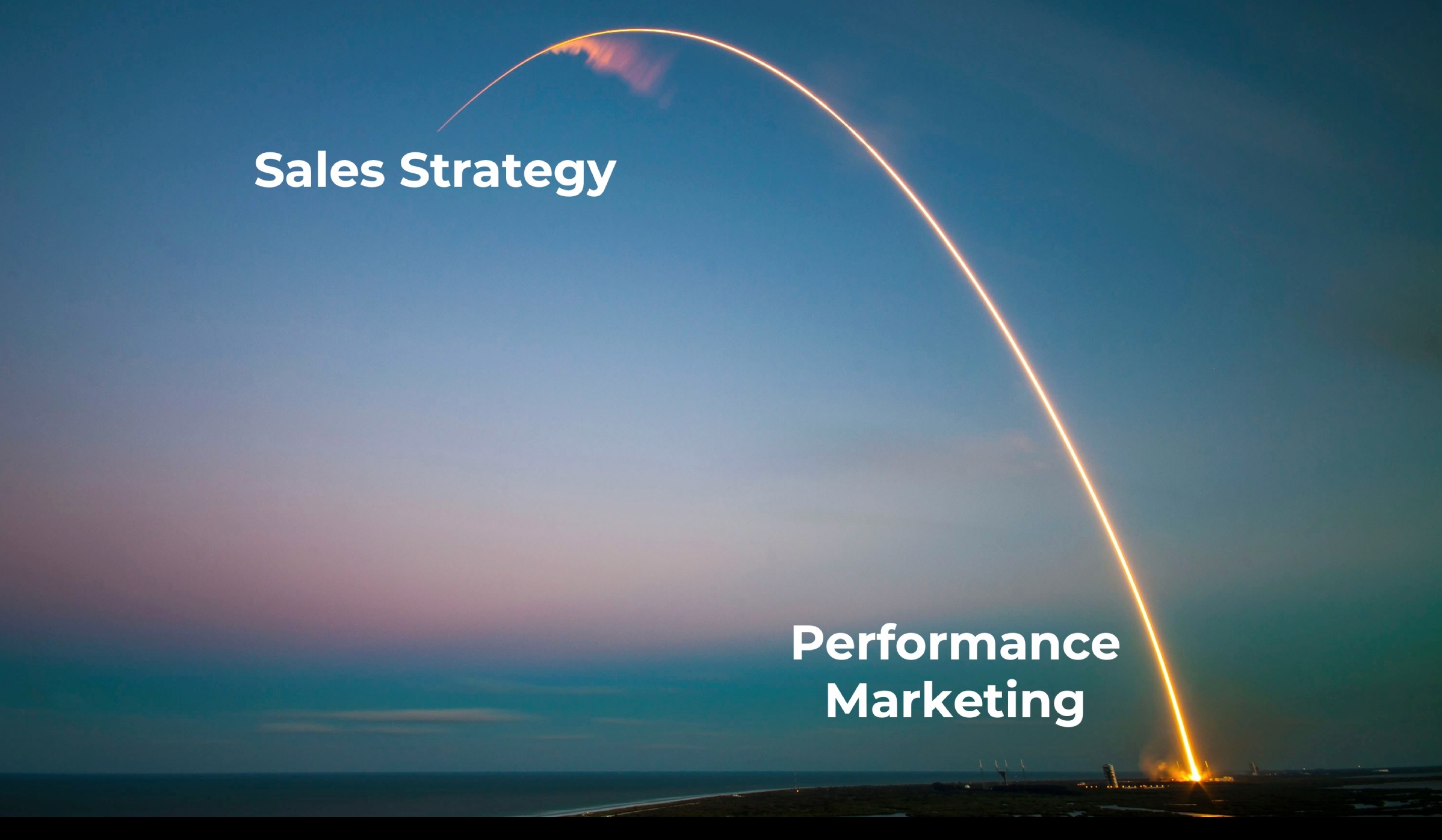 Sales Strategy

Performance Marketing